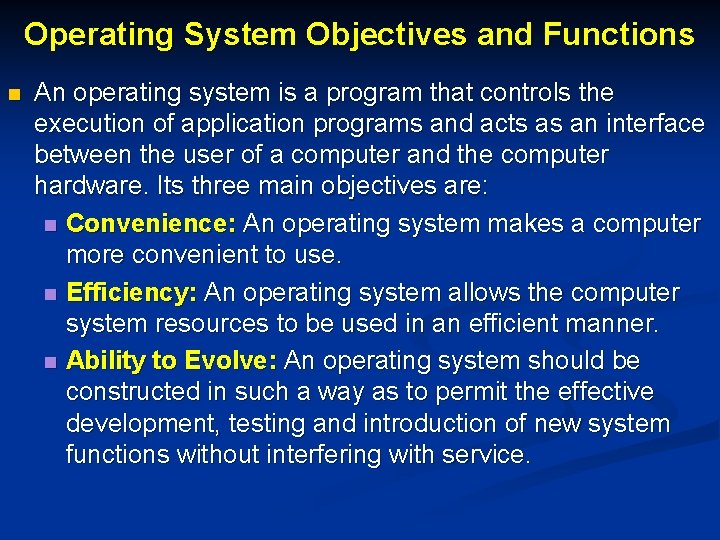 Operating System Objectives and Functions

An operating system is a program that controls the execution of application programs and acts as an interface between the user of a computer and the computer hardware. Its three main objectives are:

Convenience: An operating system makes a computer more convenient to use.

Efficiency: An operating system allows the computer system resources to be used in an efficient manner.

Ability to Evolve: An operating system should be constructed in such a way as to permit the effective development, testing and introduction of new system functions without interfering with service.